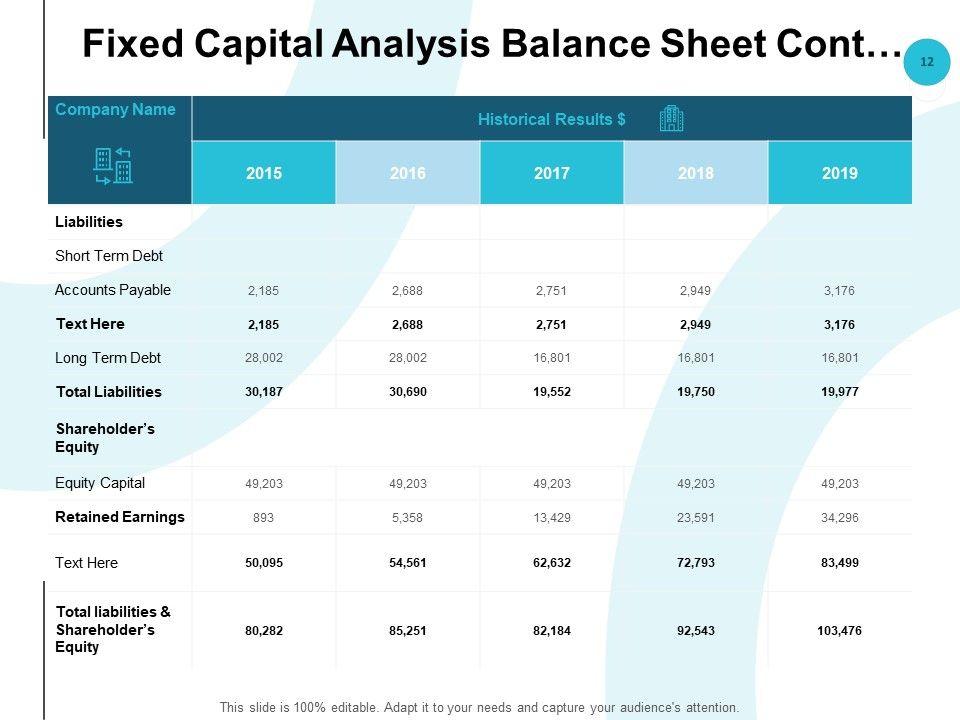 Fixed Capital Analysis Balance Sheet Cont…

12

| Company Name | Historical Results $ | | | | |
|---|---|---|---|---|---|
| | 2015 | 2016 | 2017 | 2018 | 2019 |
| Liabilities | | | | | |
| Short Term Debt | | | | | |
| Accounts Payable | 2,185 | 2,688 | 2,751 | 2,949 | 3,176 |
| Text Here | 2,185 | 2,688 | 2,751 | 2,949 | 3,176 |
| Long Term Debt | 28,002 | 28,002 | 16,801 | 16,801 | 16,801 |
| Total Liabilities | 30,187 | 30,690 | 19,552 | 19,750 | 19,977 |
| Shareholder's Equity | | | | | |
| Equity Capital | 49,203 | 49,203 | 49,203 | 49,203 | 49,203 |
| Retained Earnings | 893 | 5,358 | 13,429 | 23,591 | 34,296 |
| Text Here | 50,095 | 54,561 | 62,632 | 72,793 | 83,499 |
| Total liabilities & Shareholder's Equity | 80,282 | 85,251 | 82,184 | 92,543 | 103,476 |

This slide is 100% editable. Adapt it to your needs and capture your audience's attention.